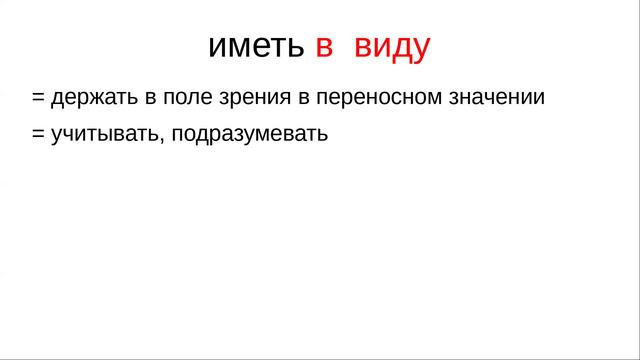 иметь в виду

= держать в поле зрения в переносном значении

= учитывать, подразумевать